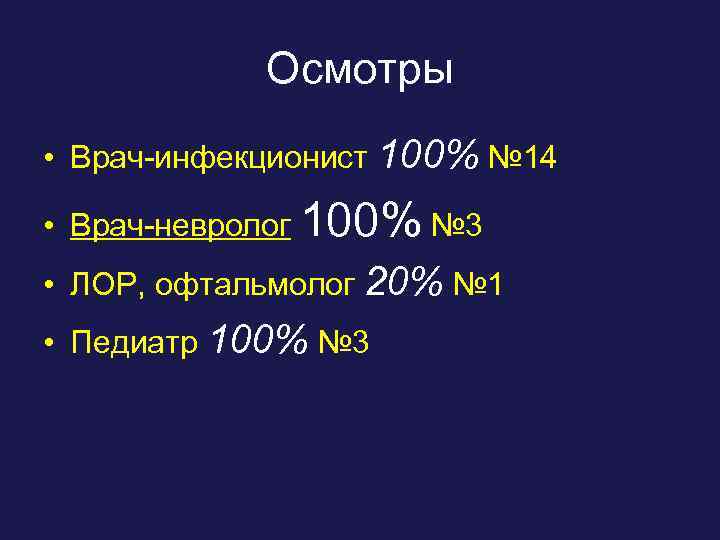 Осмотры

• Врач-инфекционист 100% №14
• Врач-невролог 100% №3
• ЛОР, офтальмолог 20% №1
• Педиатр 100% №3